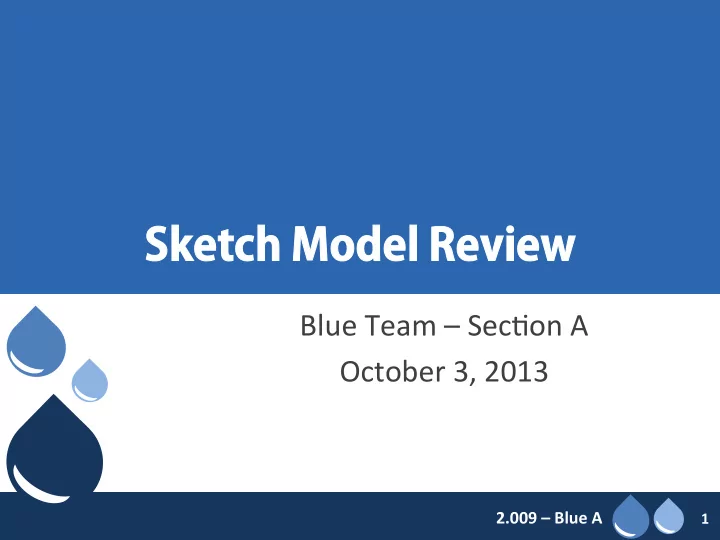 Sketch Model Review

Blue Team – Section A
October 3, 2013

2.009 – Blue A

1